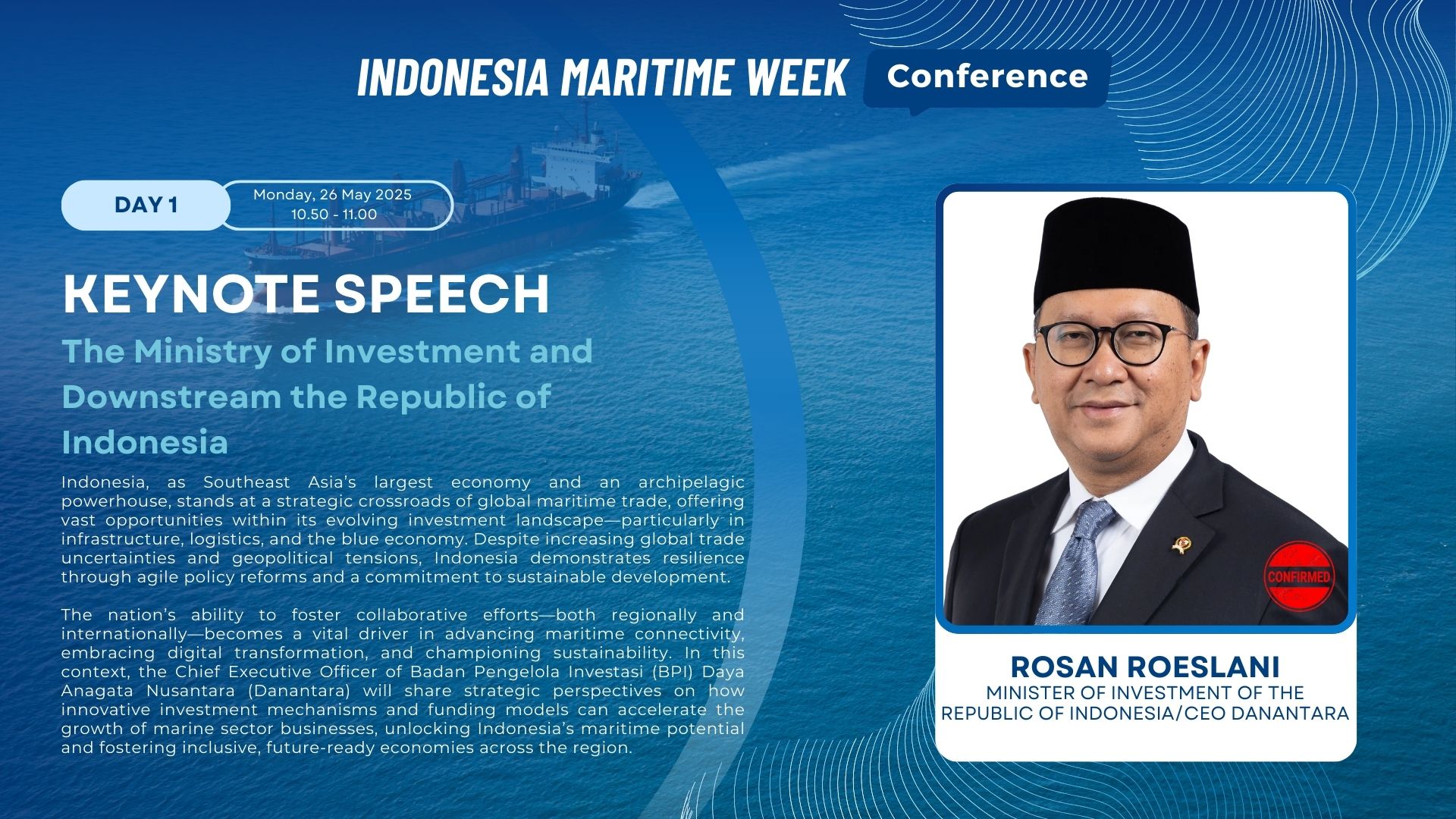 INDONESIA MARITIME WEEK Conference

DAY 1

Monday, 26 May 2025
10.50 - 11.00

KEYNOTE SPEECH

The Ministry of Investment and Downstream the Republic of Indonesia

Indonesia, as Southeast Asia's largest economy and an archipelagic powerhouse, stands at a strategic crossroads of global maritime trade, offering vast opportunities within its evolving investment landscape—particularly in infrastructure, logistics, and the blue economy. Despite increasing global trade uncertainties and geopolitical tensions, Indonesia demonstrates resilience through agile policy reforms and a commitment to sustainable development.

The nation's ability to foster collaborative efforts—both regionally and internationally—becomes a vital driver in advancing maritime connectivity, embracing digital transformation, and championing sustainability. In this context, the Chief Executive Officer of Badan Pengelola Investasi (BPI) Daya Anagata Nusantara (Danantara) will share strategic perspectives on how innovative investment mechanisms and funding models can accelerate the growth of marine sector businesses, unlocking Indonesia's maritime potential and fostering inclusive, future-ready economies across the region.

CONFIRMED

ROSAN ROESLANI
MINISTER OF INVESTMENT OF THE REPUBLIC OF INDONESIA/CEO DANANTARA